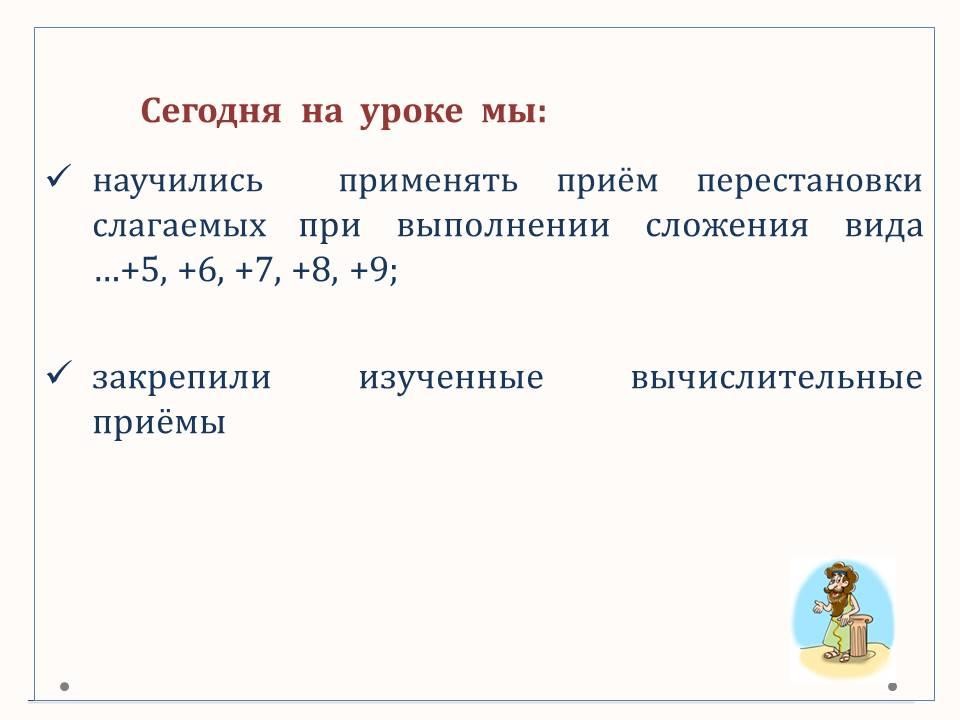 Сегодня на уроке мы:

✓ научились применять приём перестановки слагаемых при выполнении сложения вида …+5, +6, +7, +8, +9;

✓ закрепили изученные вычислительные приёмы